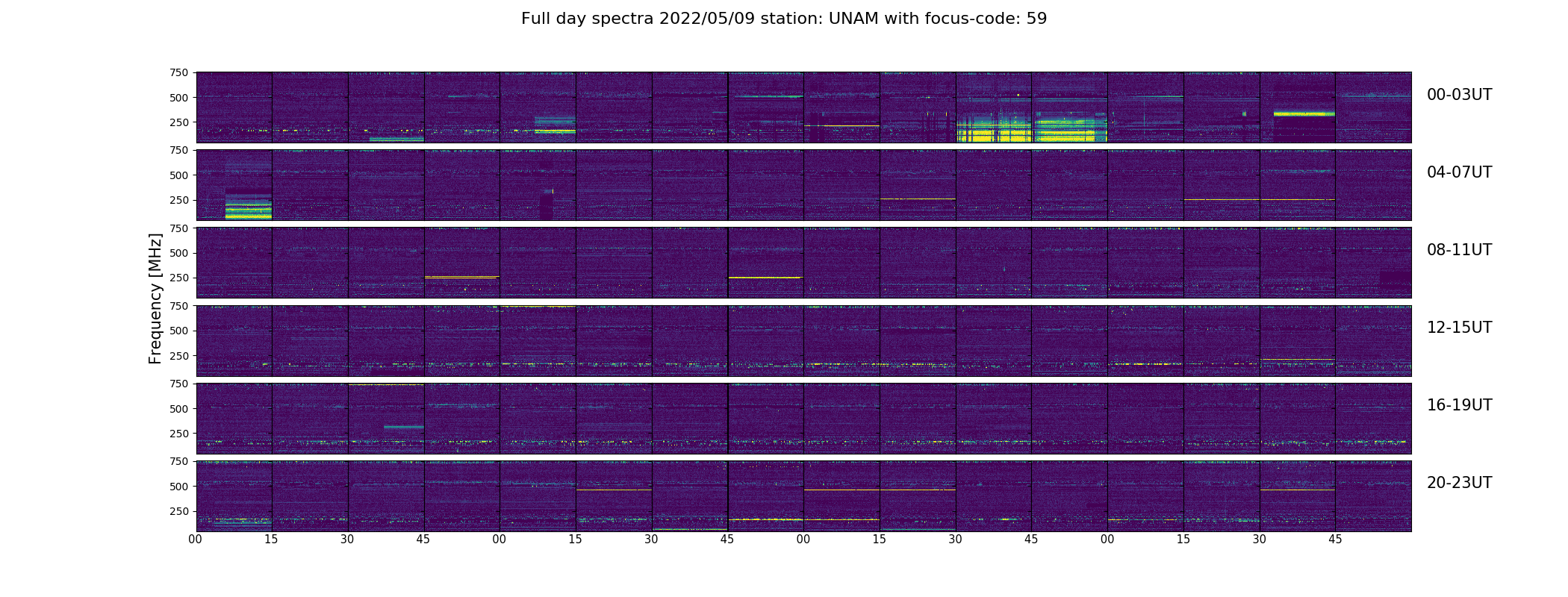 Full day spectra 2022/05/09 station: UNAM with focus-code: 59

Frequency [MHz]

750
500
250
00-03UT

750
500
250
04-07UT

750
500
250
08-11UT

750
500
250
12-15UT

750
500
250
16-19UT

750
500
250
20-23UT

00 15 30 45 00 15 30 45 00 15 30 45 00 15 30 45